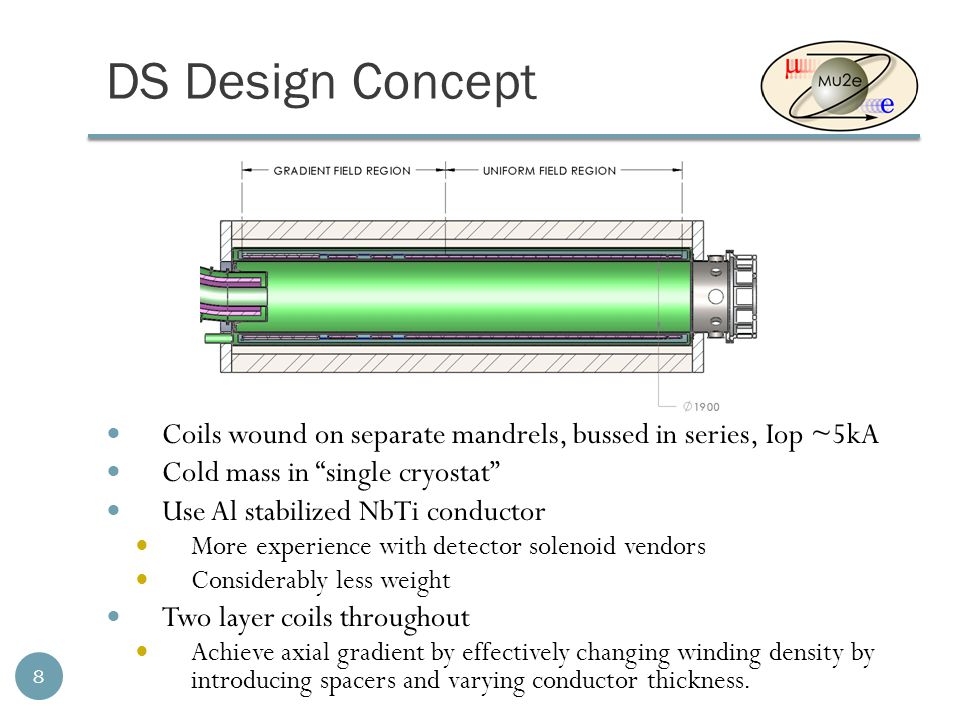 DS Design Concept

μ Mu2e e

GRADIENT FIELD REGION

UNIFORM FIELD REGION

∅1900

- Coils wound on separate mandrels, bussed in series, Iop ~5kA
- Cold mass in “single cryostat”
- Use Al stabilized NbTi conductor
  - More experience with detector solenoid vendors
  - Considerably less weight
- Two layer coils throughout
  - Achieve axial gradient by effectively changing winding density by introducing spacers and varying conductor thickness.

8